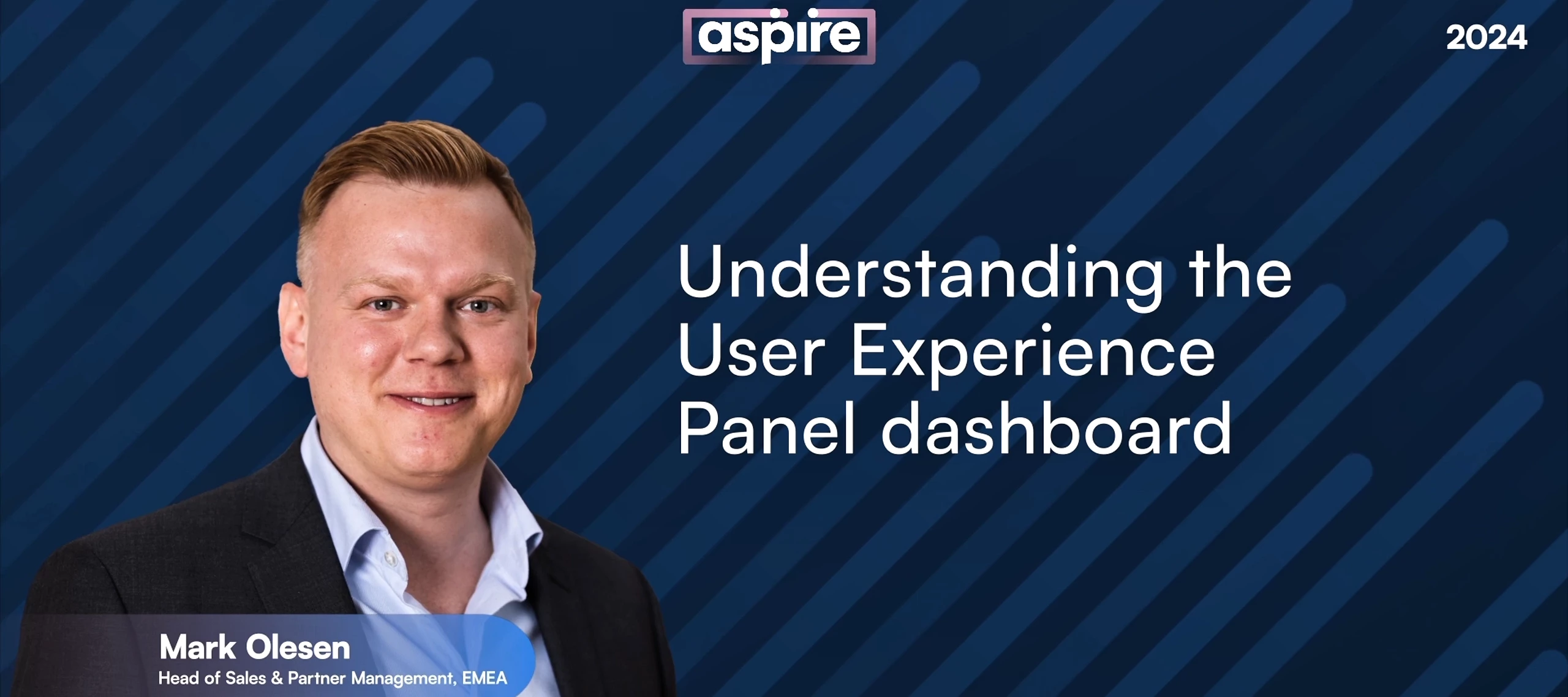 aspire

2024

Understanding the User Experience Panel dashboard

Mark Olesen
Head of Sales & Partner Management, EMEA